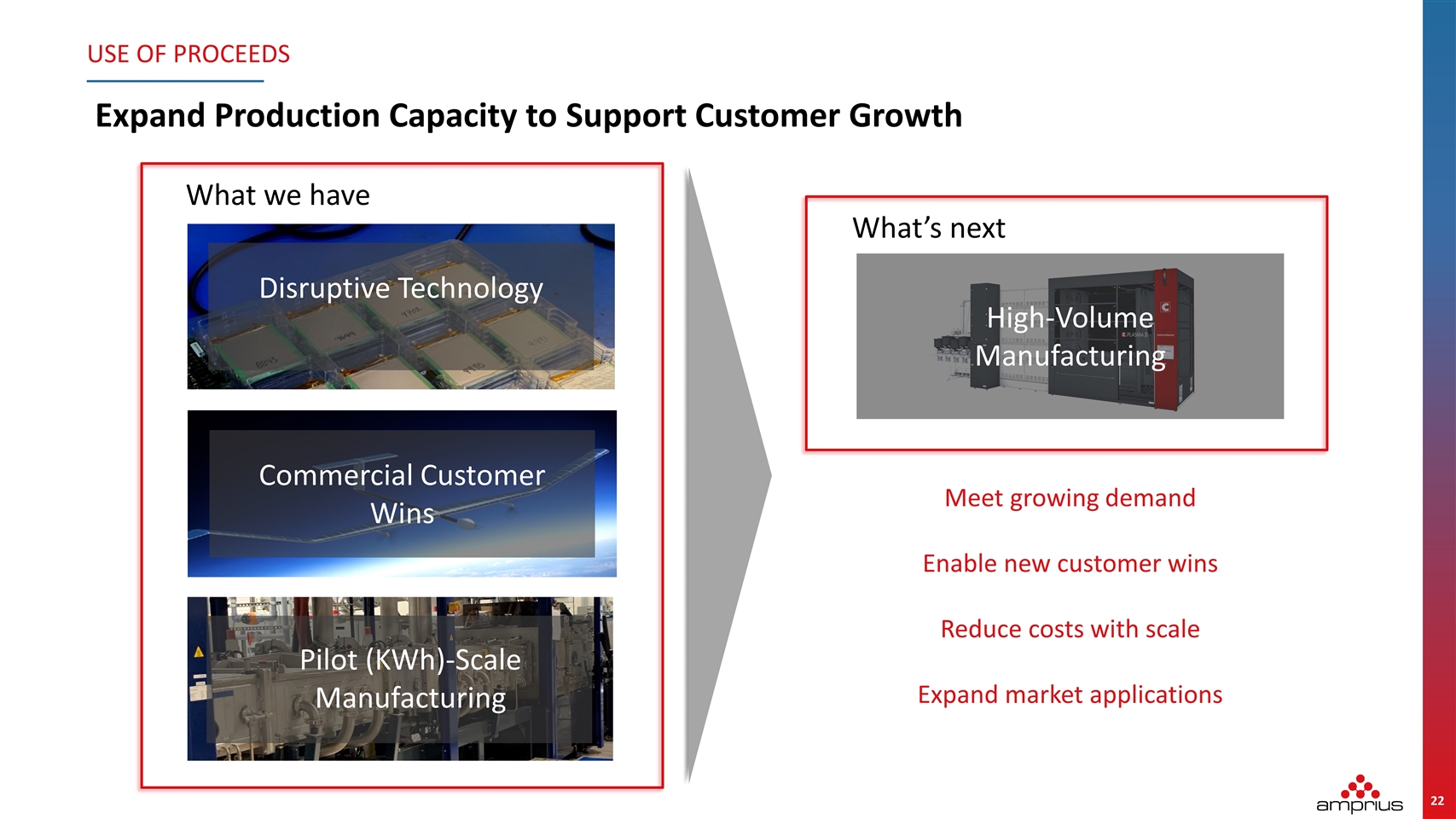 USE OF PROCEEDS

Expand Production Capacity to Support Customer Growth

What we have

Disruptive Technology

Commercial Customer Wins

Pilot (KWh)-Scale Manufacturing

What's next

High-Volume Manufacturing

Meet growing demand

Enable new customer wins

Reduce costs with scale

Expand market applications

amprius

22